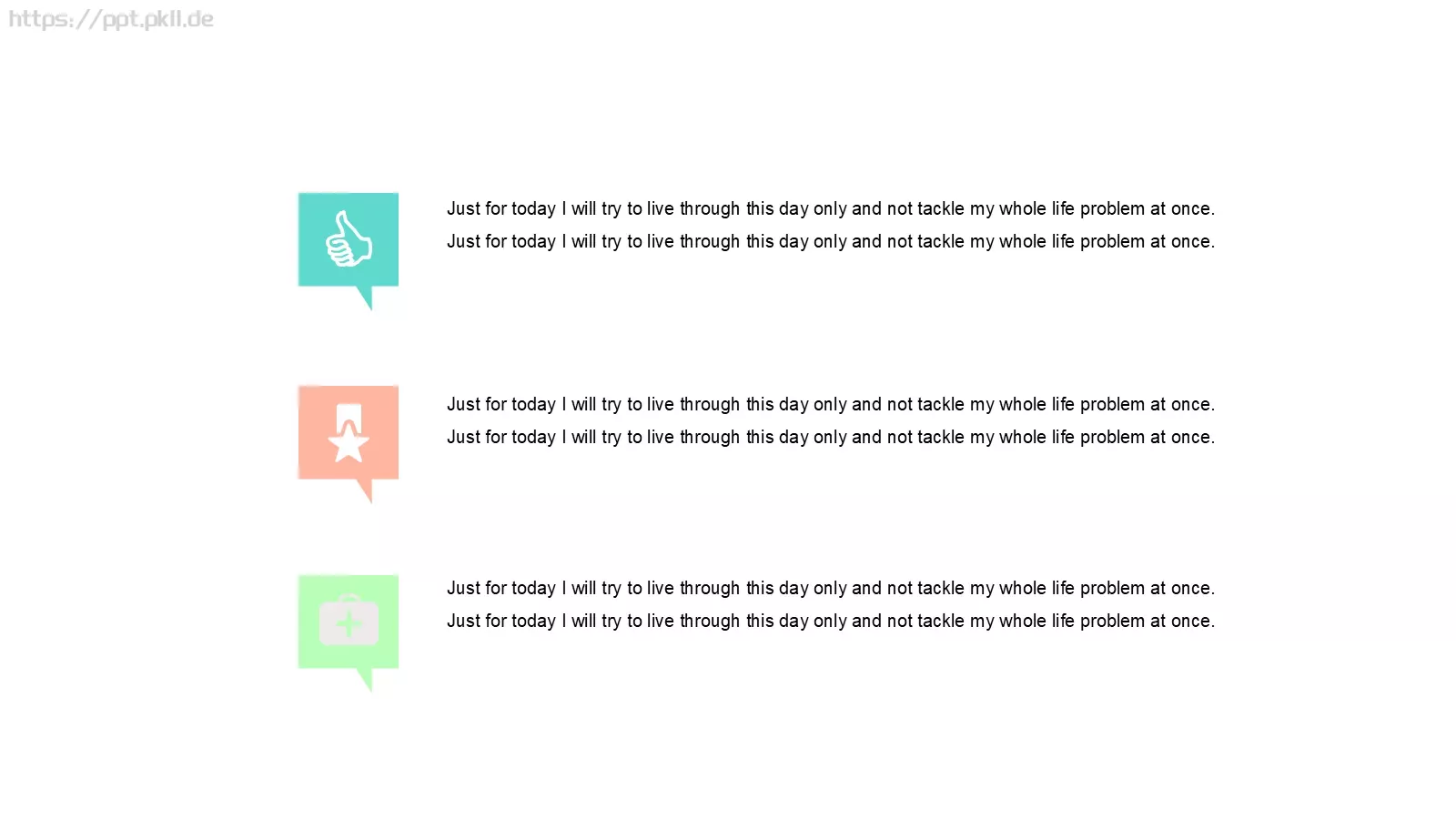 https://ppt.pkll.de

Just for today I will try to live through this day only and not tackle my whole life problem at once. Just for today I will try to live through this day only and not tackle my whole life problem at once.

Just for today I will try to live through this day only and not tackle my whole life problem at once. Just for today I will try to live through this day only and not tackle my whole life problem at once.

Just for today I will try to live through this day only and not tackle my whole life problem at once. Just for today I will try to live through this day only and not tackle my whole life problem at once.